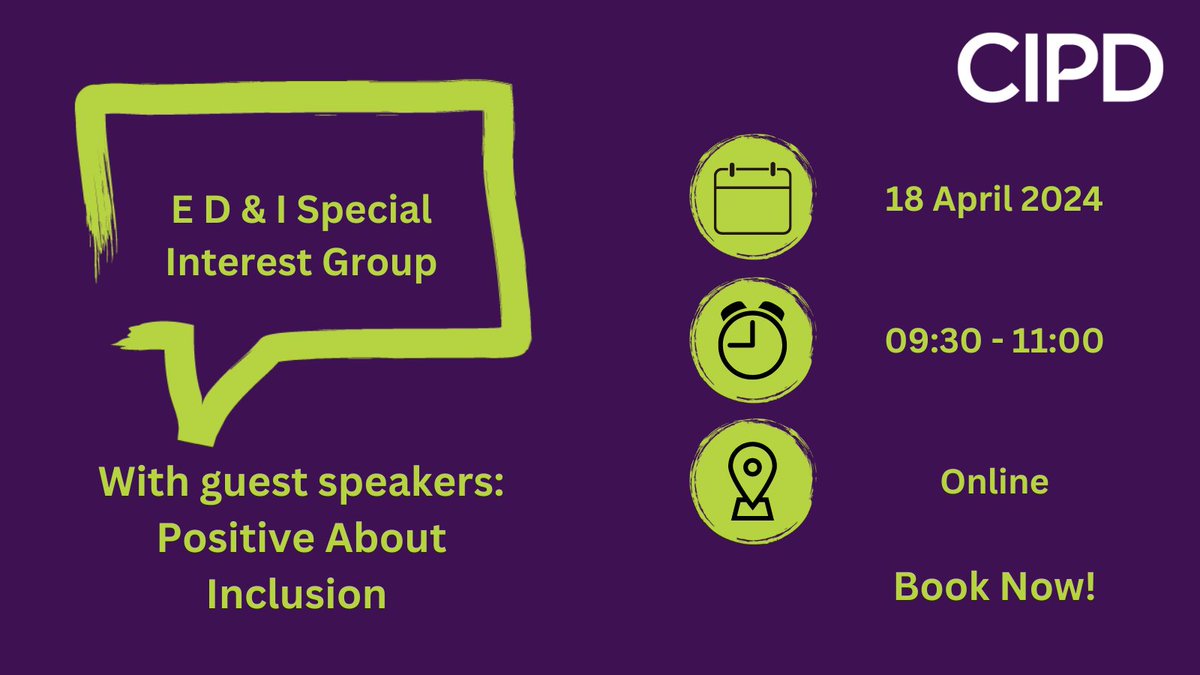 CIPD

E D & I Special Interest Group

With guest speakers: Positive About Inclusion

18 April 2024

09:30 - 11:00

Online

Book Now!